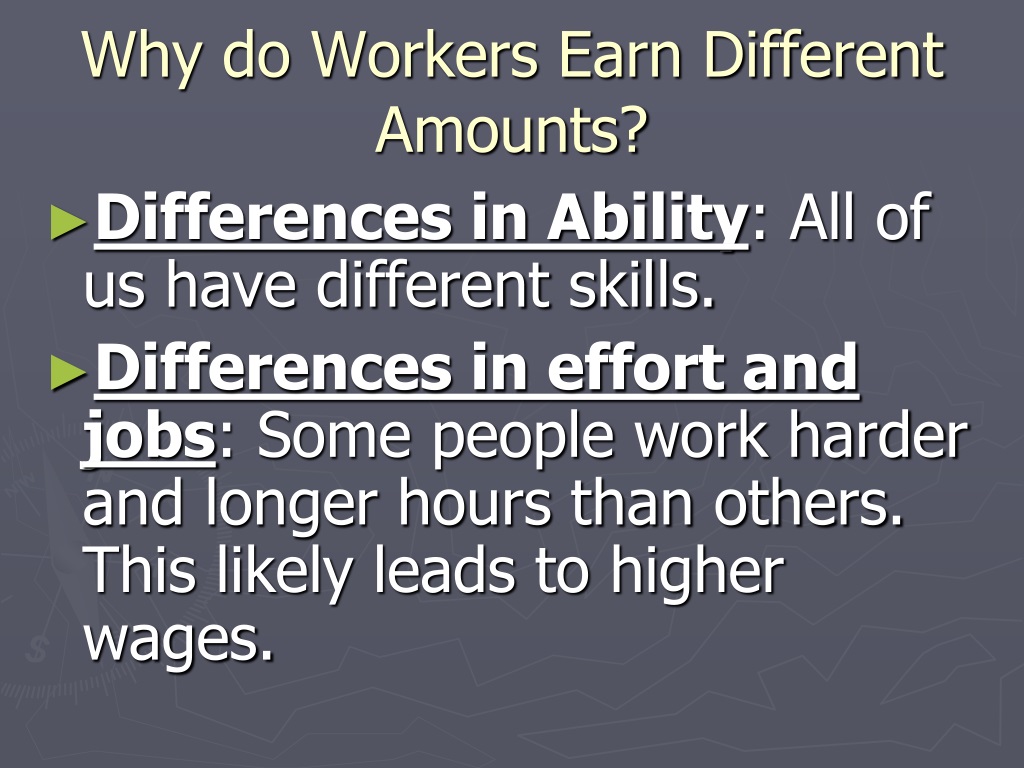 Why do Workers Earn Different Amounts?

►Differences in Ability: All of us have different skills.

►Differences in effort and jobs: Some people work harder and longer hours than others. This likely leads to higher wages.